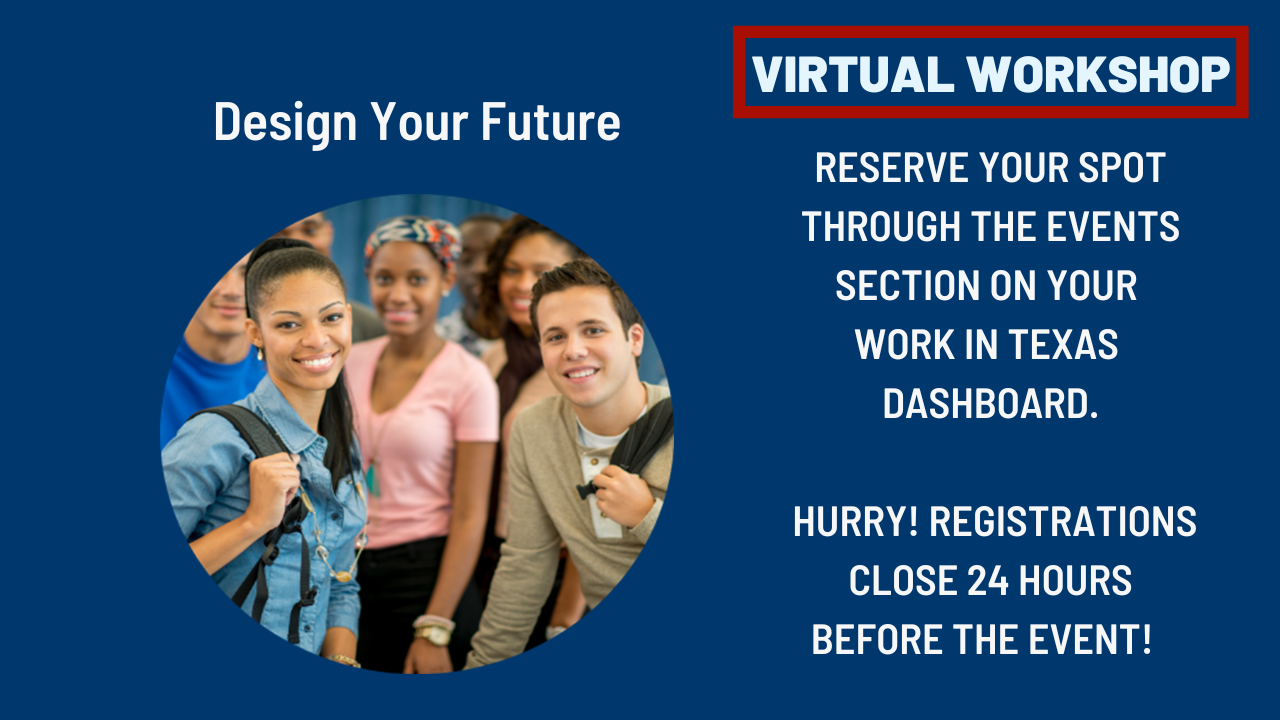 Design Your Future

VIRTUAL WORKSHOP

RESERVE YOUR SPOT THROUGH THE EVENTS SECTION ON YOUR WORK IN TEXAS DASHBOARD.

HURRY! REGISTRATIONS CLOSE 24 HOURS BEFORE THE EVENT!